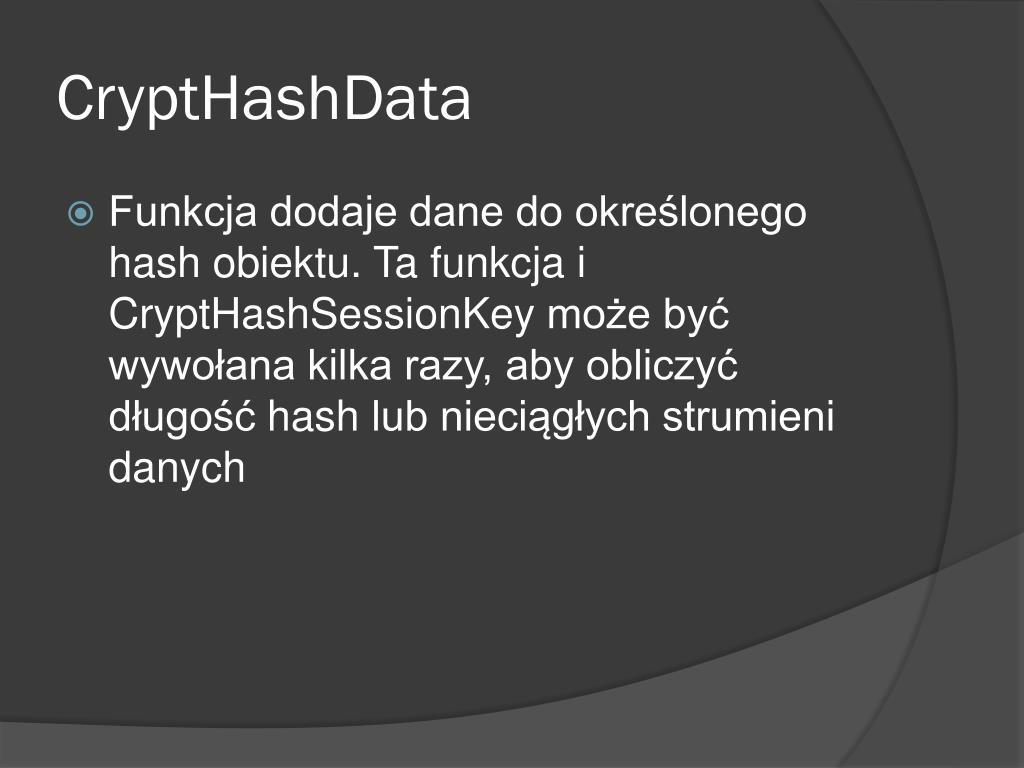 CryptHashData

Funkcja dodaje dane do określonego hash obiektu. Ta funkcja i CryptHashSessionKey może być wywołana kilka razy, aby obliczyć długość hash lub nieciągłych strumieni danych